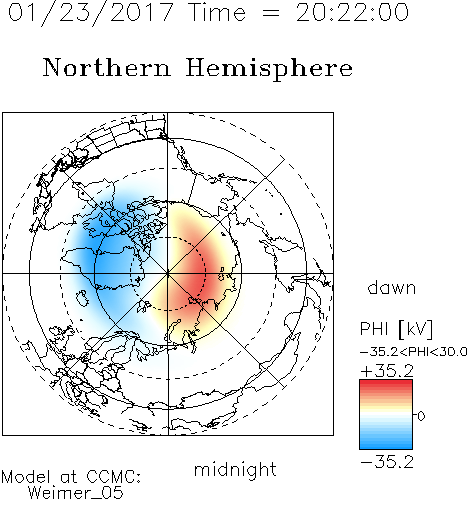 01/23/2017 Time = 20:22:00

Northern Hemisphere

dawn

PHI [kV]
-35.2<PHI<30.0
+35.2
0
-35.2

midnight

Model at CCMC:
Weimer_05